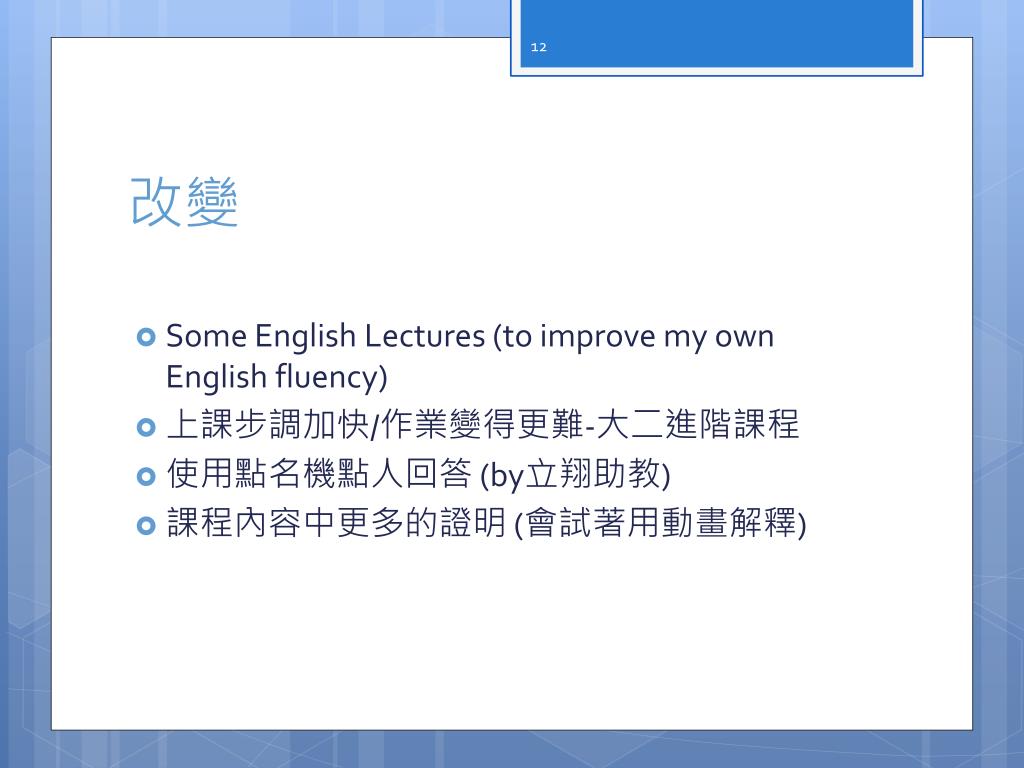 12

改變

Some English Lectures (to improve my own English fluency)

上課步調加快/作業變得更難-大二進階課程

使用點名機點人回答 (by立翔助教)

課程內容中更多的證明 (會試著用動畫解釋)